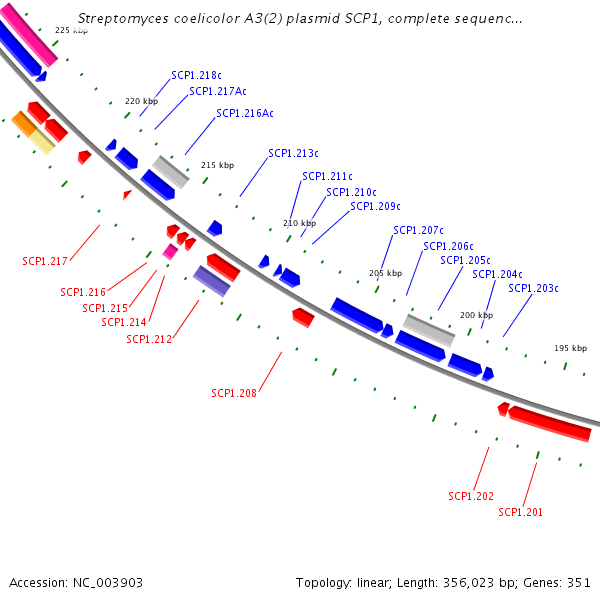 Streptomyces coelicolor A3(2) plasmid SCP1, complete sequenc...

225 kbp
SCP1.218c
SCP1.217Ac
220 kbp
SCP1.216Ac
215 kbp
SCP1.213c
SCP1.211c
SCP1.210c
SCP1.209c
210 kbp
SCP1.207c
SCP1.206c
SCP1.205c
205 kbp
SCP1.204c
SCP1.203c
200 kbp
195 kbp
SCP1.217
SCP1.216
SCP1.215
SCP1.214
SCP1.212
SCP1.208
SCP1.202
SCP1.201

Accession: NC_003903
Topology: linear; Length: 356,023 bp; Genes: 351